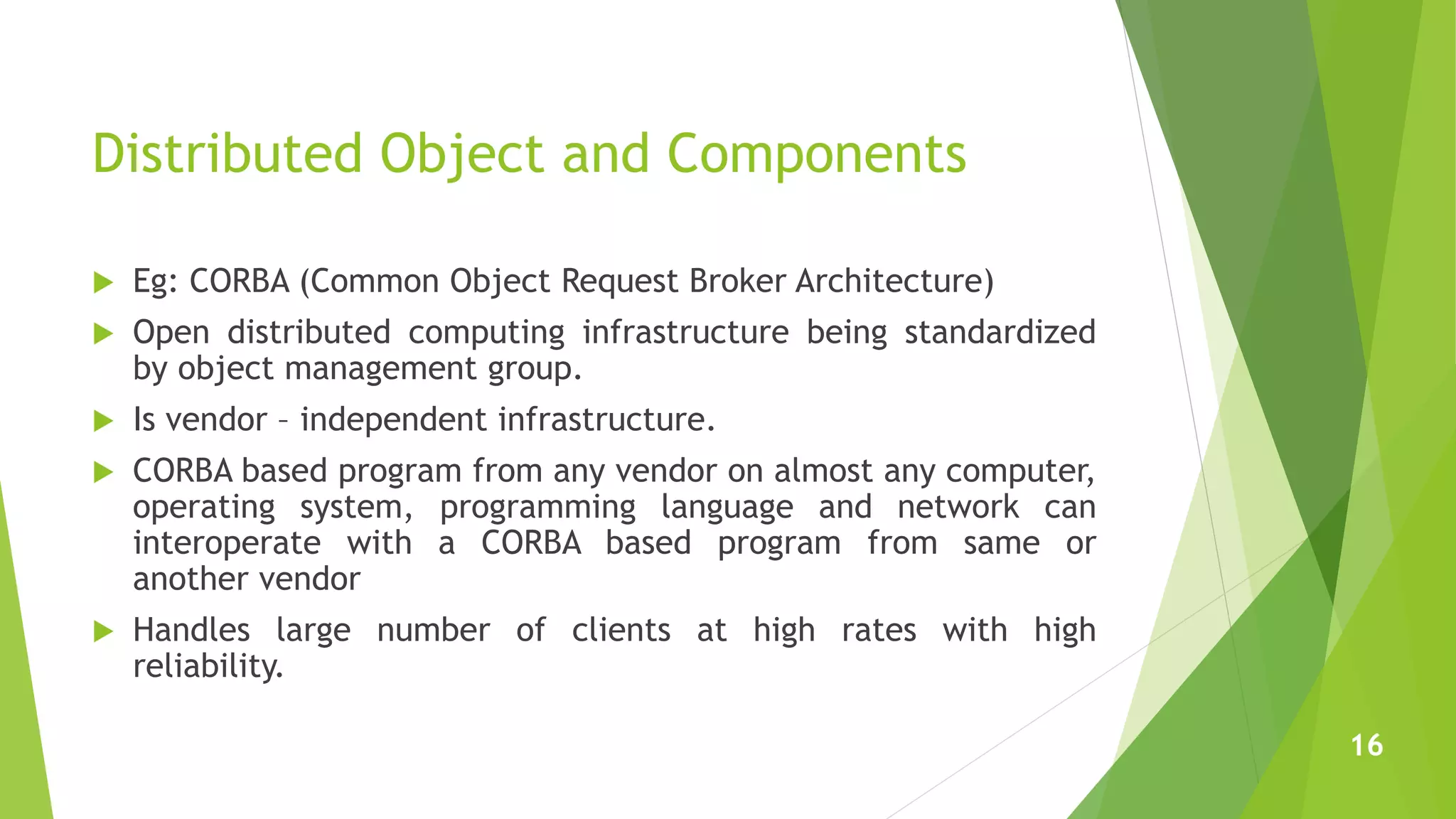 Distributed Object and Components

Eg: CORBA (Common Object Request Broker Architecture)

Open distributed computing infrastructure being standardized by object management group.

Is vendor – independent infrastructure.

CORBA based program from any vendor on almost any computer, operating system, programming language and network can interoperate with a CORBA based program from same or another vendor

Handles large number of clients at high rates with high reliability.

16